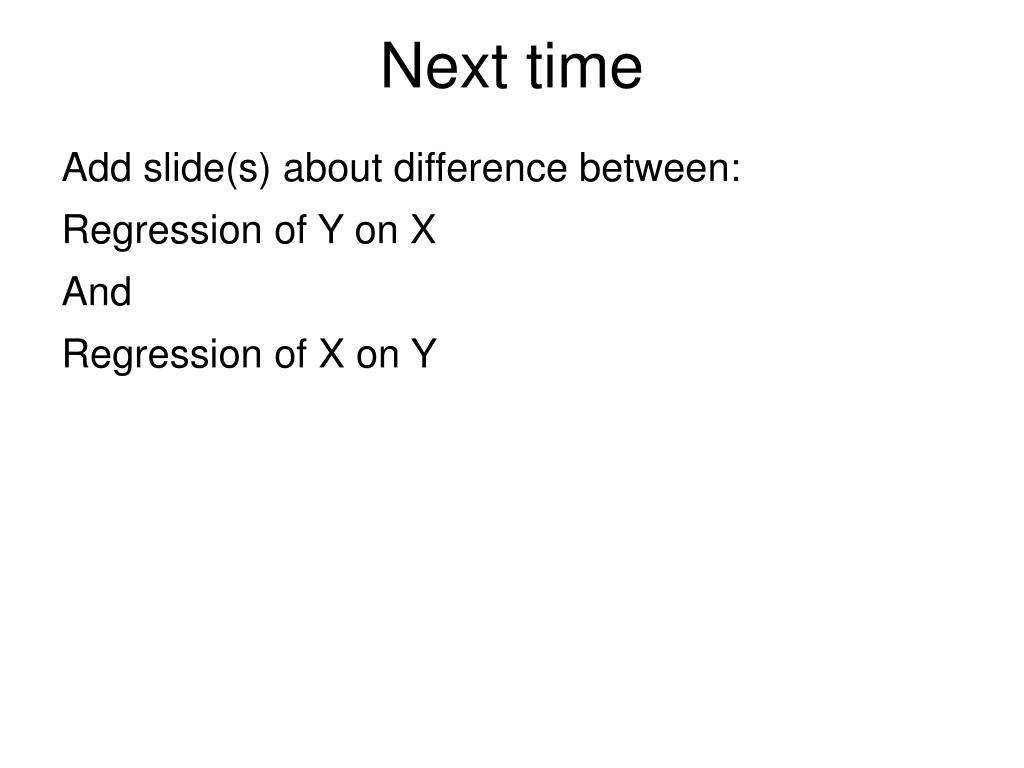 Next time

Add slide(s) about difference between:

Regression of Y on X

And

Regression of X on Y